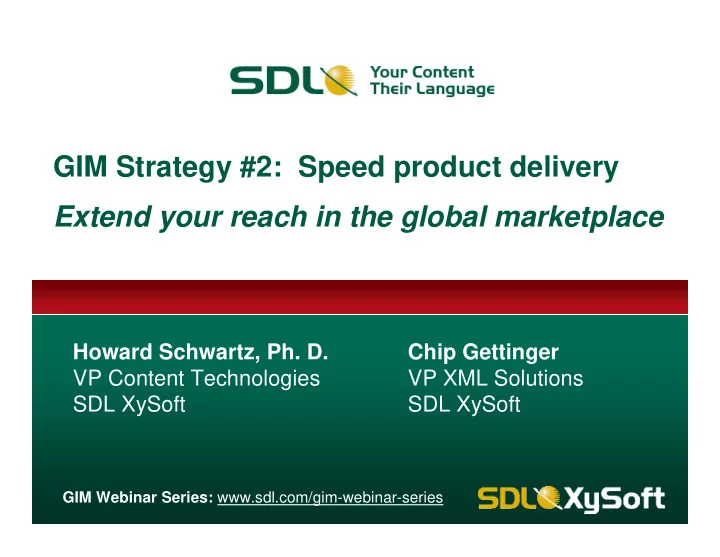 SDL Your Content Their Language

GIM Strategy #2: Speed product delivery
Extend your reach in the global marketplace

Howard Schwartz, Ph. D.
VP Content Technologies
SDL XySoft

Chip Gettinger
VP XML Solutions
SDL XySoft

GIM Webinar Series: www.sdl.com/gim-webinar-series

SDL XySoft